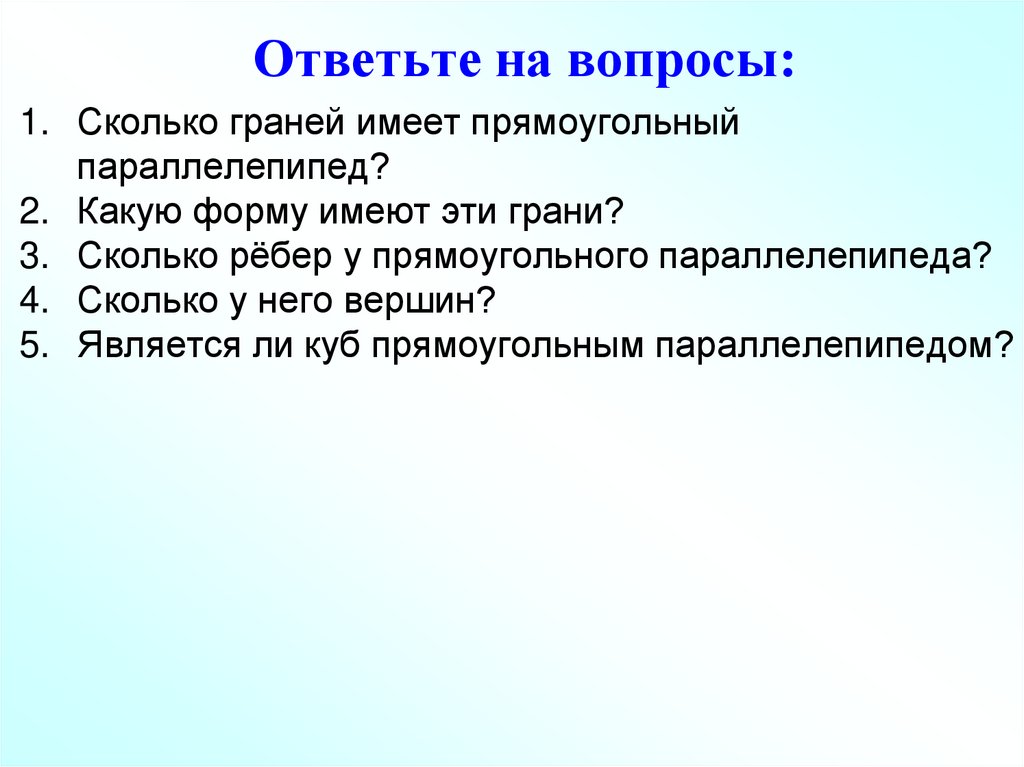 Ответьте на вопросы:

1. Сколько граней имеет прямоугольный параллелепипед?
2. Какую форму имеют эти грани?
3. Сколько рёбер у прямоугольного параллелепипеда?
4. Сколько у него вершин?
5. Является ли куб прямоугольным параллелепипедом?